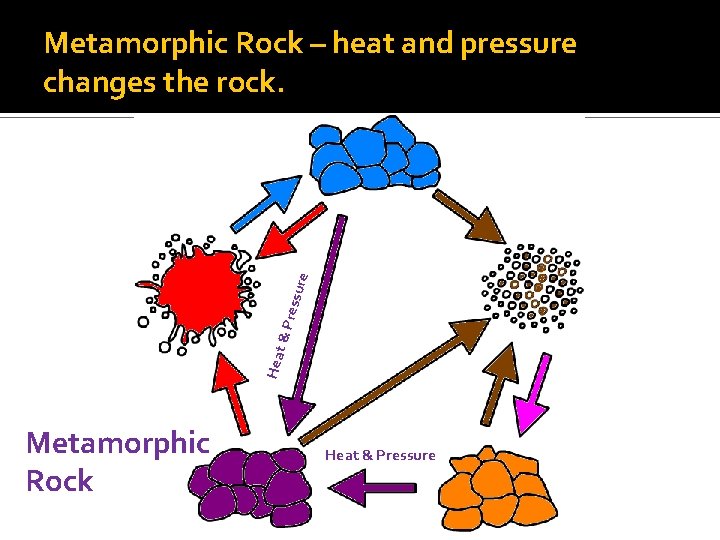 Metamorphic Rock – heat and pressure changes the rock.

Heat & Pressure

Heat & Pressure

Metamorphic Rock